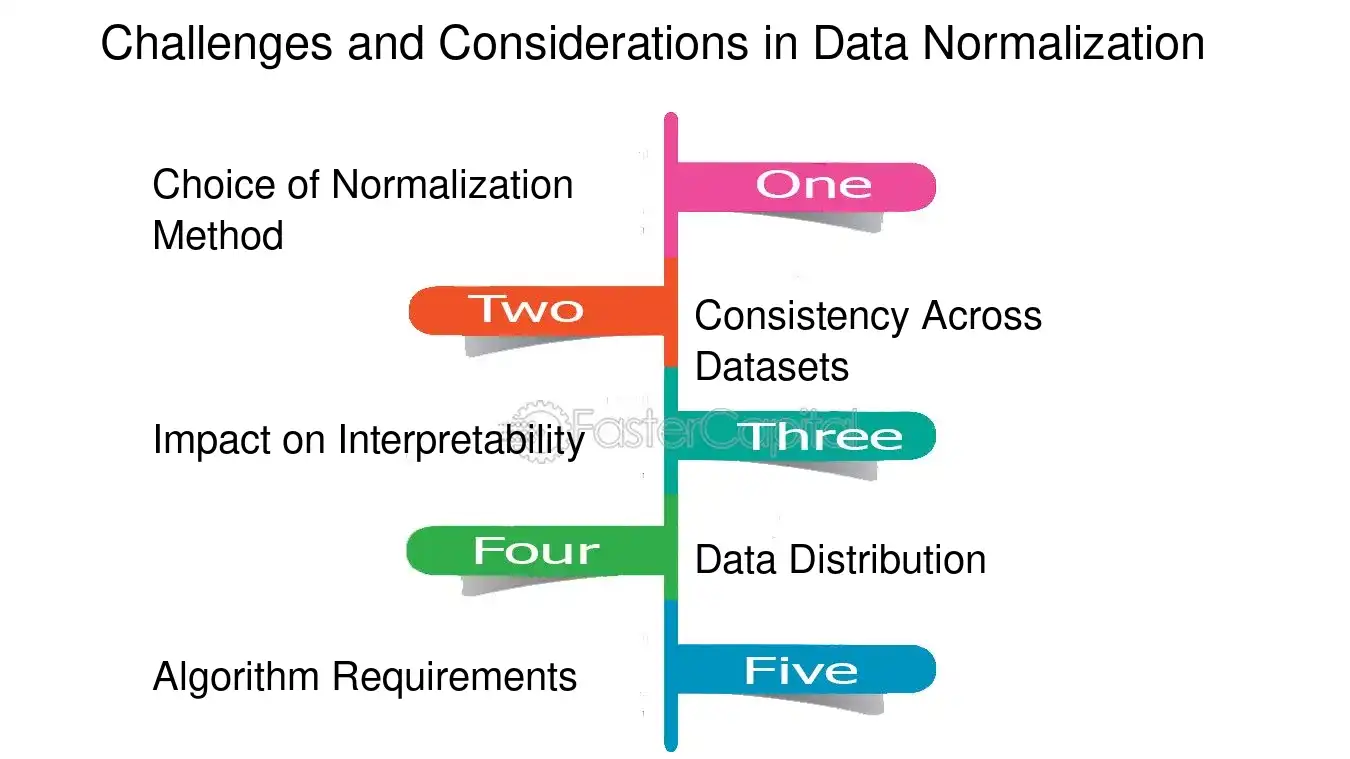 Challenges and Considerations in Data Normalization

Choice of Normalization Method

One

Two

Consistency Across Datasets

Impact on Interpretability

FasterCapital

Three

Four

Data Distribution

Algorithm Requirements

Five